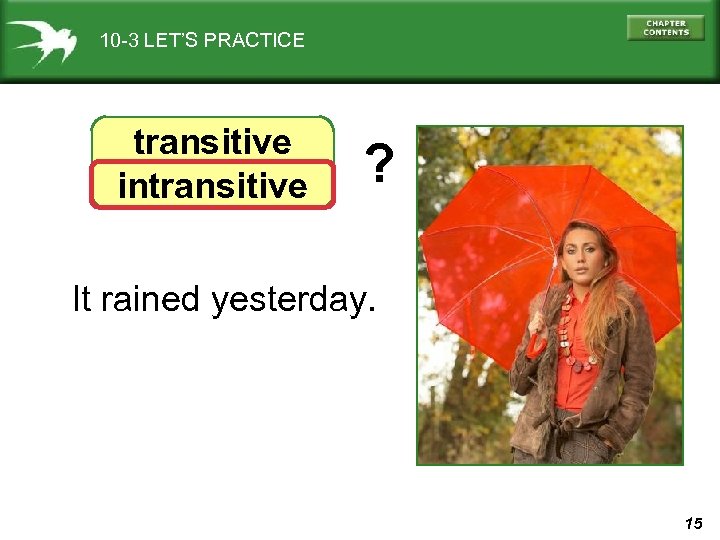 10-3 LET'S PRACTICE

CHAPTER CONTENTS

transitive
intransitive

?

It rained yesterday.

15